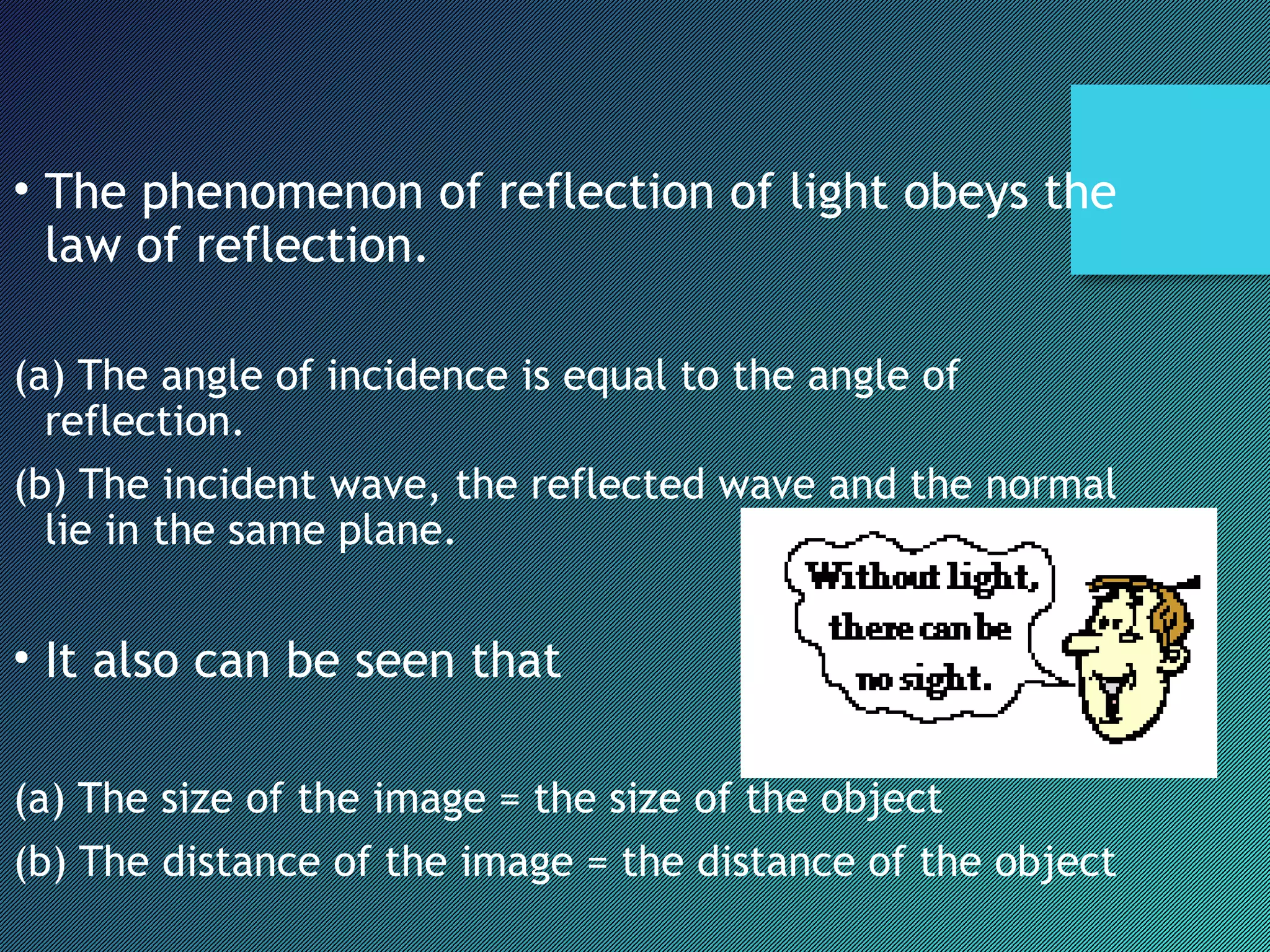 • The phenomenon of reflection of light obeys the law of reflection.

(a) The angle of incidence is equal to the angle of reflection.

(b) The incident wave, the reflected wave and the normal lie in the same plane.

• It also can be seen that

Without light, there can be no sight.

(a) The size of the image = the size of the object

(b) The distance of the image = the distance of the object